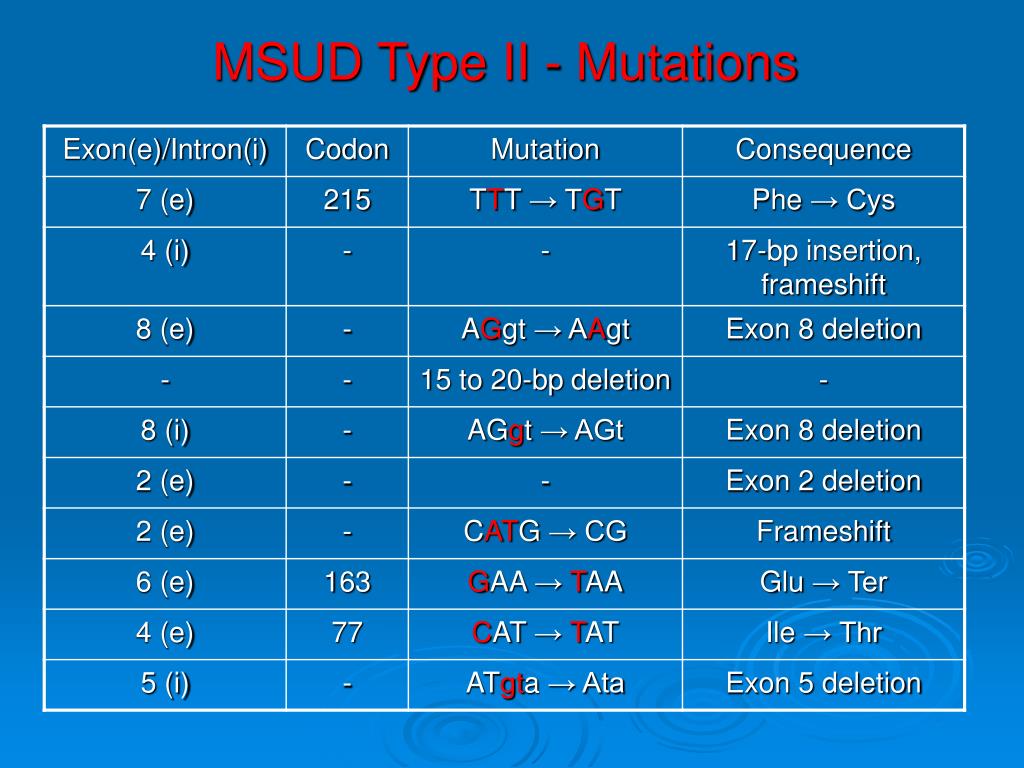 MSUD Type II - Mutations

| Exon(e)/Intron(i) | Codon | Mutation | Consequence |
|---|---|---|---|
| 7 (e) | 215 | TTT → TGT | Phe → Cys |
| 4 (i) | - | - | 17-bp insertion, frameshift |
| 8 (e) | - | AGgt → AAgt | Exon 8 deletion |
| - | - | 15 to 20-bp deletion | - |
| 8 (i) | - | AGgt → AGt | Exon 8 deletion |
| 2 (e) | - | - | Exon 2 deletion |
| 2 (e) | - | CATG → CG | Frameshift |
| 6 (e) | 163 | GAA → TAA | Glu → Ter |
| 4 (e) | 77 | CAT → TAT | Ile → Thr |
| 5 (i) | - | ATgta → Ata | Exon 5 deletion |